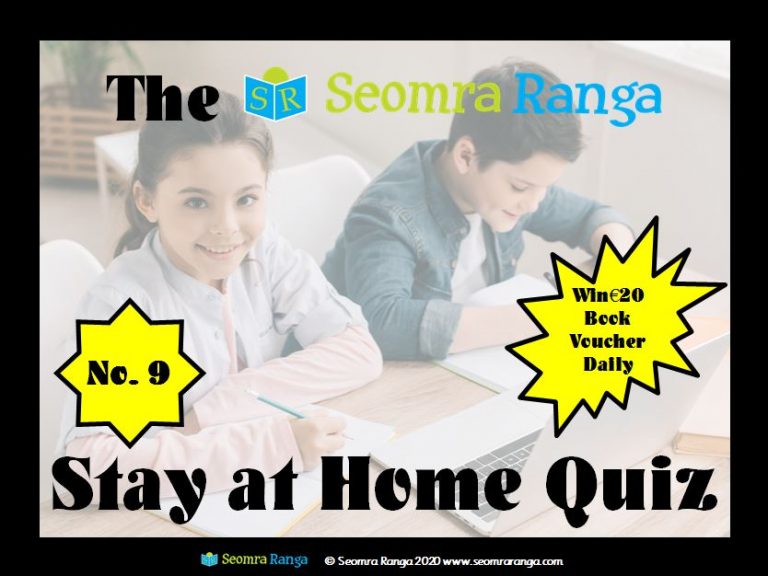 The SR Seomra Ranga

Win€20 Book Voucher Daily

No. 9

Stay at Home Quiz

Seomra Ranga © Seomra Ranga 2020 www.seomraranga.com